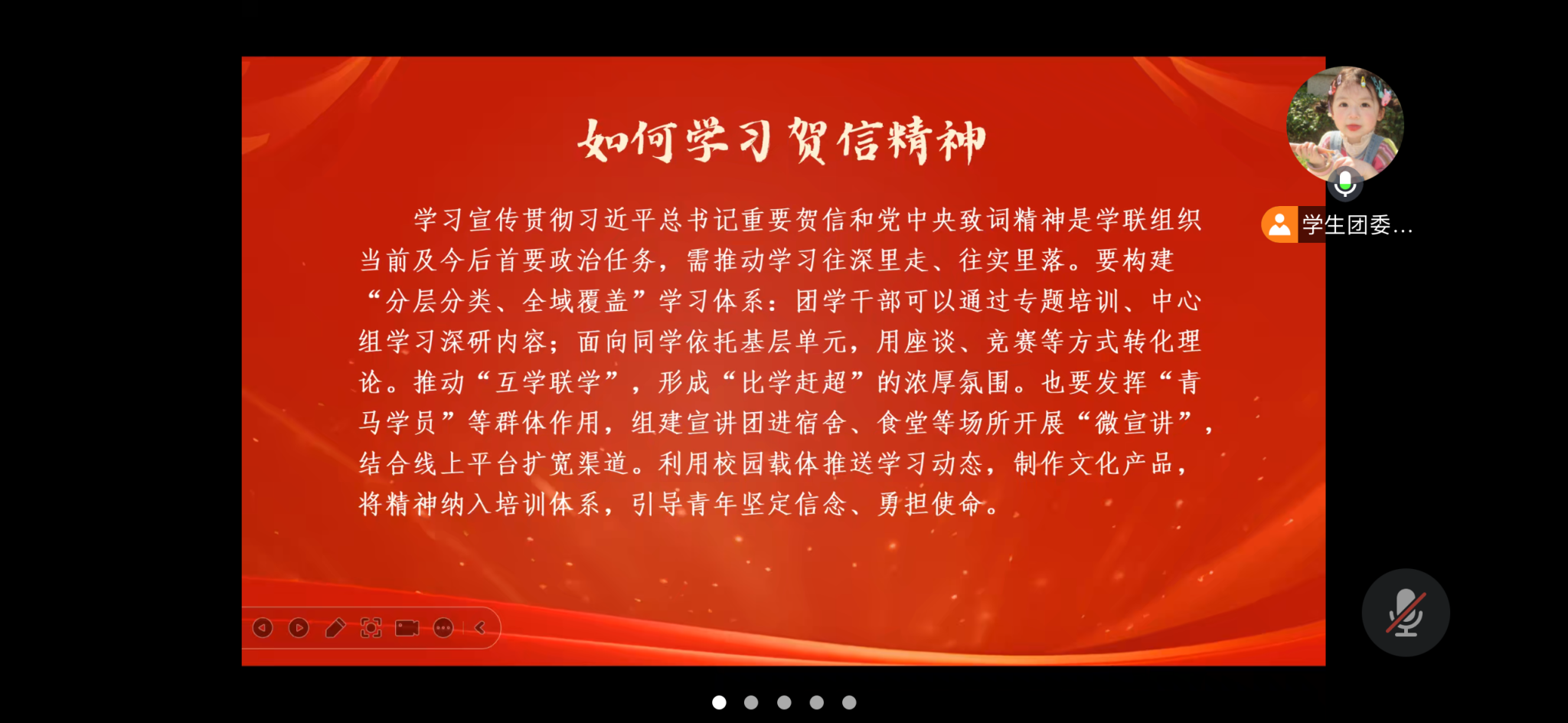 如何学习贺信精神

学习宣传贯彻习近平总书记重要贺信和党中央致词精神是学联组织当前及今后首要政治任务，需推动学习往深里走、往实里落。要构建“分层分类、全域覆盖”学习体系：团学干部可以通过专题培训、中心组学习深研内容；面向同学依托基层单元，用座谈、竞赛等方式转化理论。推动“互学联学”，形成“比学赶超”的浓厚氛围。也要发挥“青马学员”等群体作用，组建宣讲团进宿舍、食堂等场所开展“微宣讲”，结合线上平台扩宽渠道。利用校园载体推送学习动态，制作文化产品，将精神纳入培训体系，引导青年坚定信念、勇担使命。

学生团委...